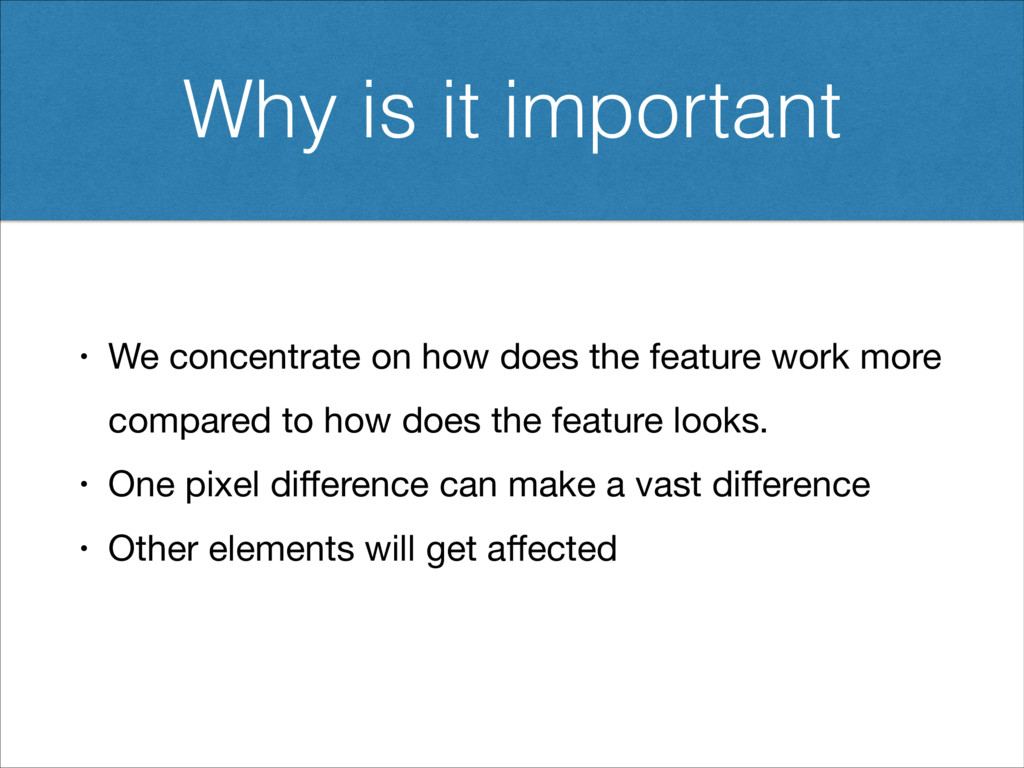 Why is it important

• We concentrate on how does the feature work more compared to how does the feature looks.

• One pixel difference can make a vast difference

• Other elements will get affected